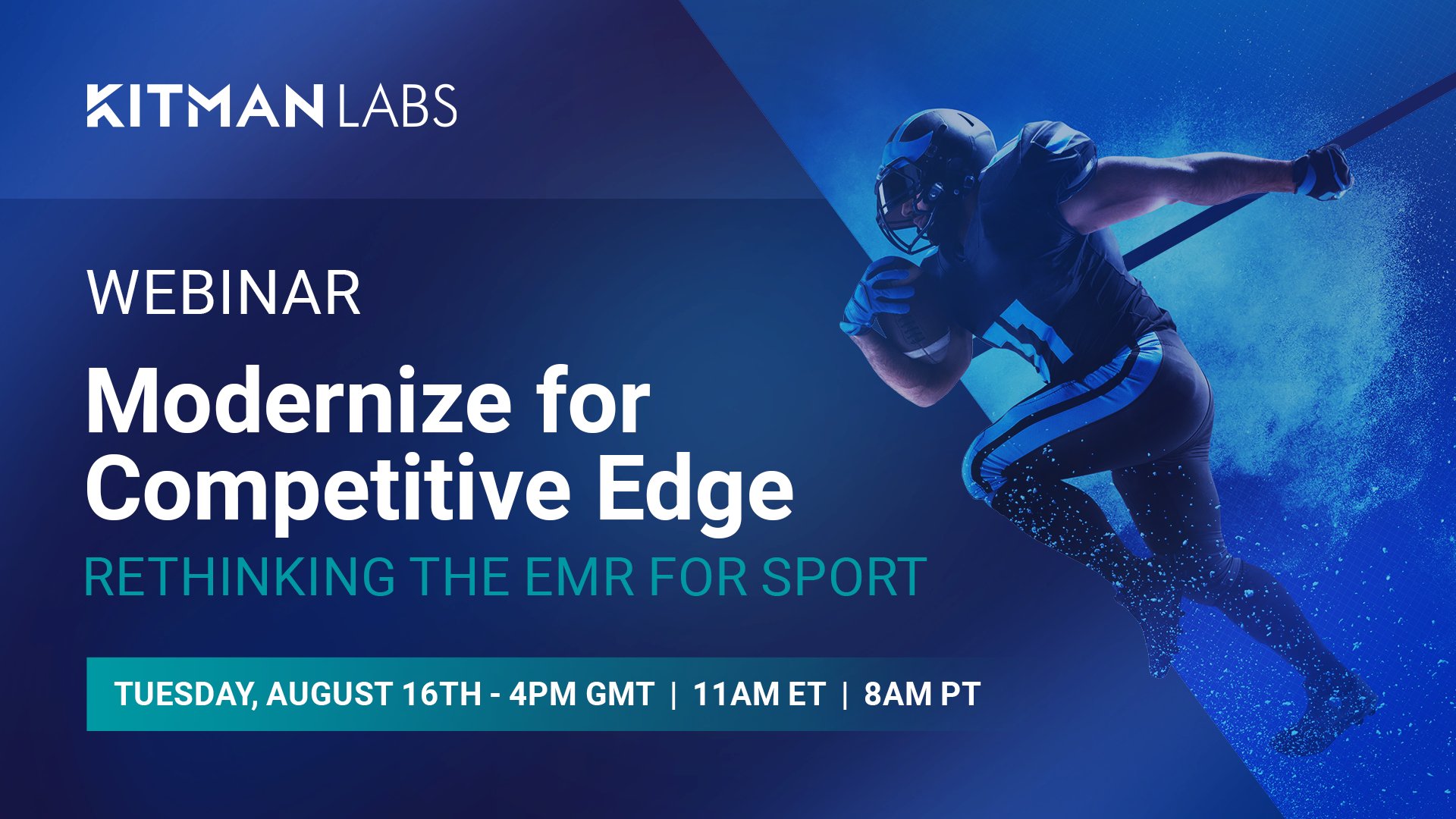 KITMAN LABS

WEBINAR

Modernize for Competitive Edge

RETHINKING THE EMR FOR SPORT

TUESDAY, AUGUST 16TH - 4PM GMT | 11AM ET | 8AM PT